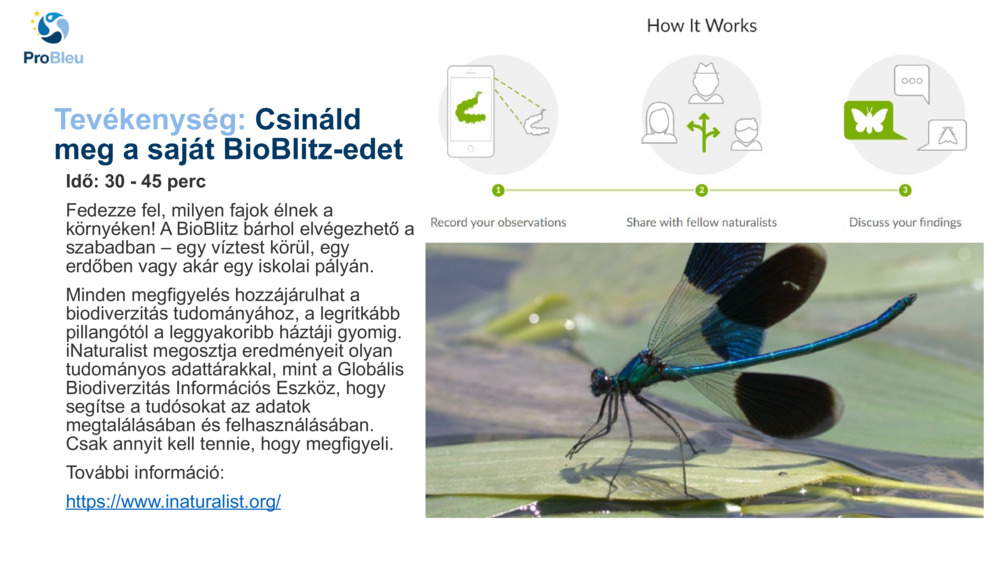 ProBleu

Tevékenység: Csináld meg a saját BioBlitz-edet

Idő: 30 - 45 perc

Fedezze fel, milyen fajok élnek a környéken! A BioBlitz bárhol elvégezhető a szabadban – egy víztest körül, egy erdőben vagy akár egy iskolai pályán.

Minden megfigyelés hozzájárulhat a biodiverzitás tudományához, a legritkább pillangótól a leggyakoribb háztáji gyomig. iNaturalist megosztja eredményeit olyan tudományos adattárakkal, mint a Globális Biodiverzitás Információs Eszköz, hogy segítse a tudósokat az adatok megtalálásában és felhasználásában. Csak annyit kell tennie, hogy megfigyeli.

További információ:

https://www.inaturalist.org/

How It Works

1
Record your observations

2
Share with fellow naturalists

3
Discuss your findings